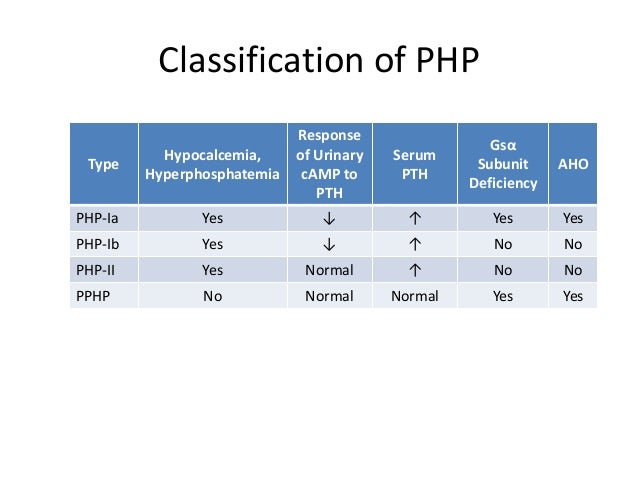 Classification of PHP

| Type | Hypocalcemia, Hyperphosphatemia | Response of Urinary cAMP to PTH | Serum PTH | Gsα Subunit Deficiency | AHO |
|---|---|---|---|---|---|
| PHP-Ia | Yes | ↓ | ↑ | Yes | Yes |
| PHP-Ib | Yes | ↓ | ↑ | No | No |
| PHP-II | Yes | Normal | ↑ | No | No |
| PPHP | No | Normal | Normal | Yes | Yes |